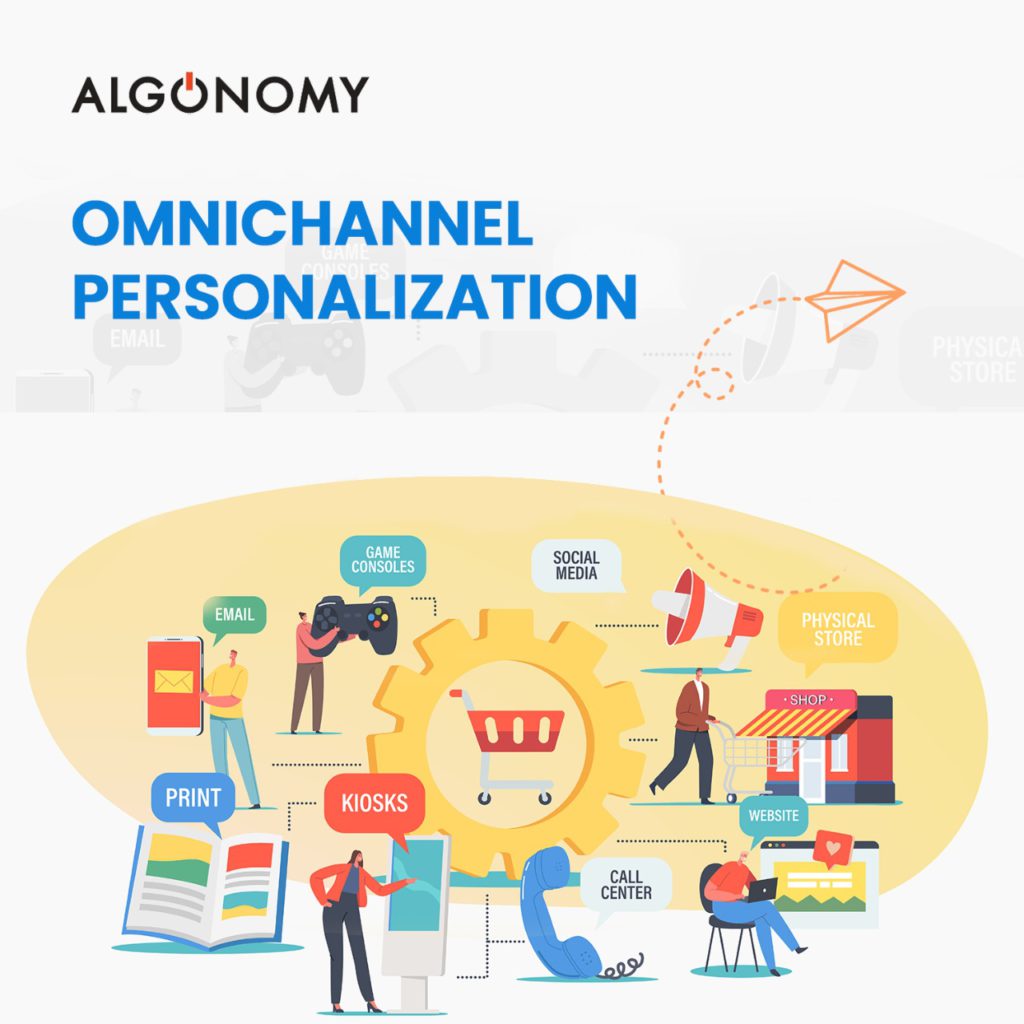 ALGONOMY

OMNICHANNEL PERSONALIZATION

GAME CONSOLES
EMAIL
PHYSICA STORE

GAME CONSOLES
SOCIAL MEDIA
EMAIL
PHYSICAL STORE
SHOP
PRINT
KIOSKS
WEBSITE
CALL CENTER